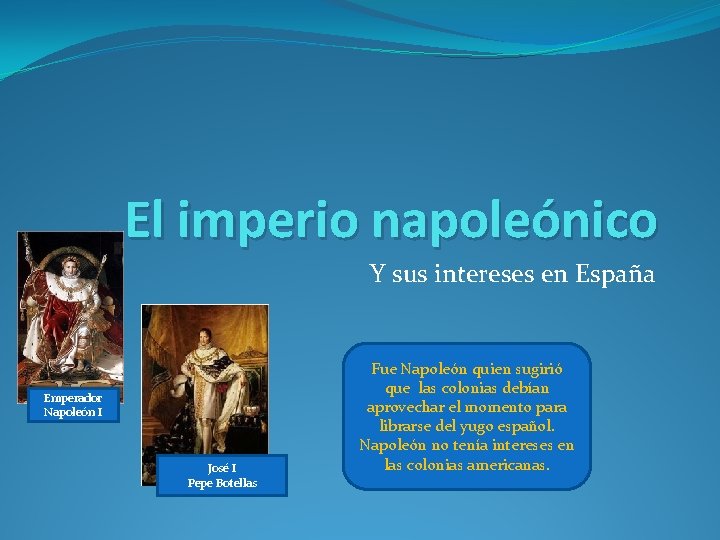 El imperio napoleónico

Y sus intereses en España

Emperador Napoleón I

José I
Pepe Botellas

Fue Napoleón quien sugirió que las colonias debían aprovechar el momento para librarse del yugo español. Napoleón no tenía intereses en las colonias americanas.